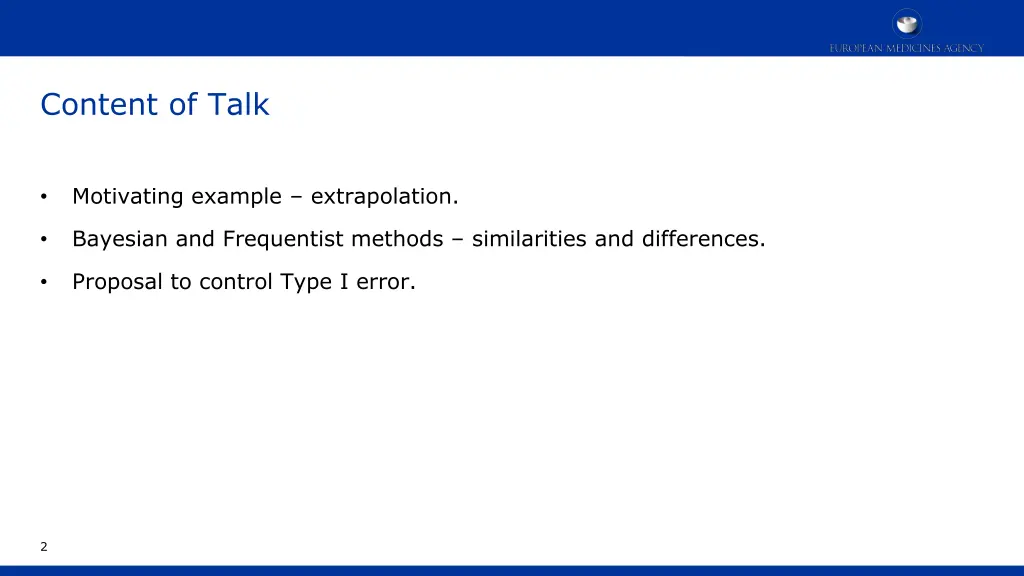 EUROPEAN MEDICINES AGENCY

Content of Talk

• Motivating example – extrapolation.

• Bayesian and Frequentist methods – similarities and differences.

• Proposal to control Type I error.

2